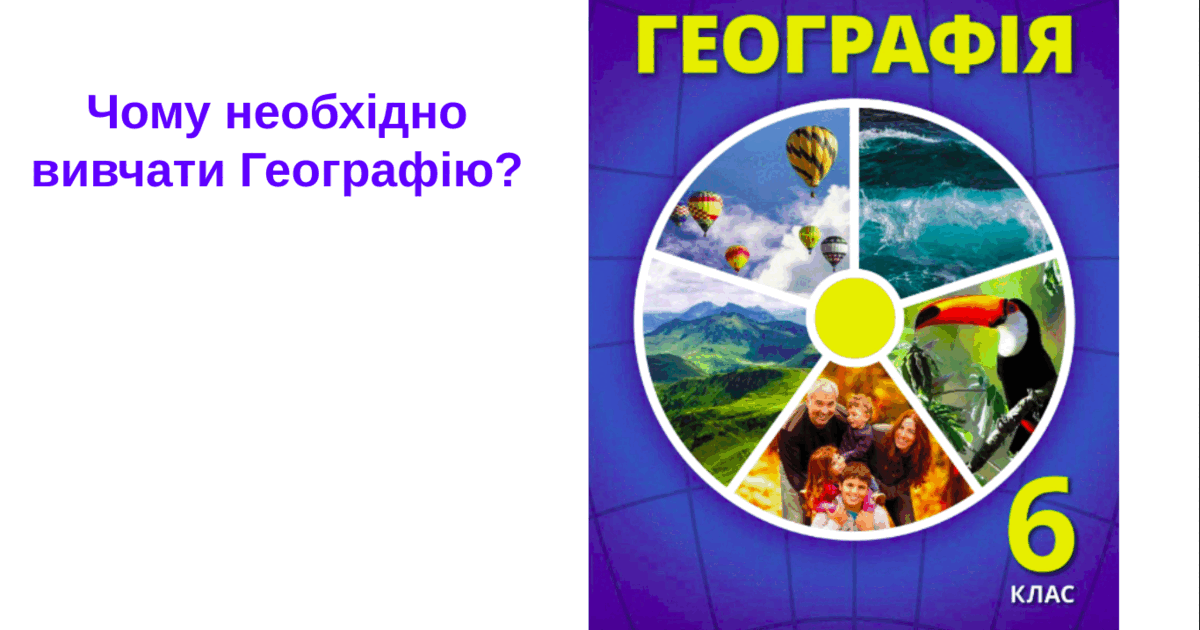 Чому необхідно вивчати Географію?

ГЕОГРАФІЯ

6
КЛАС